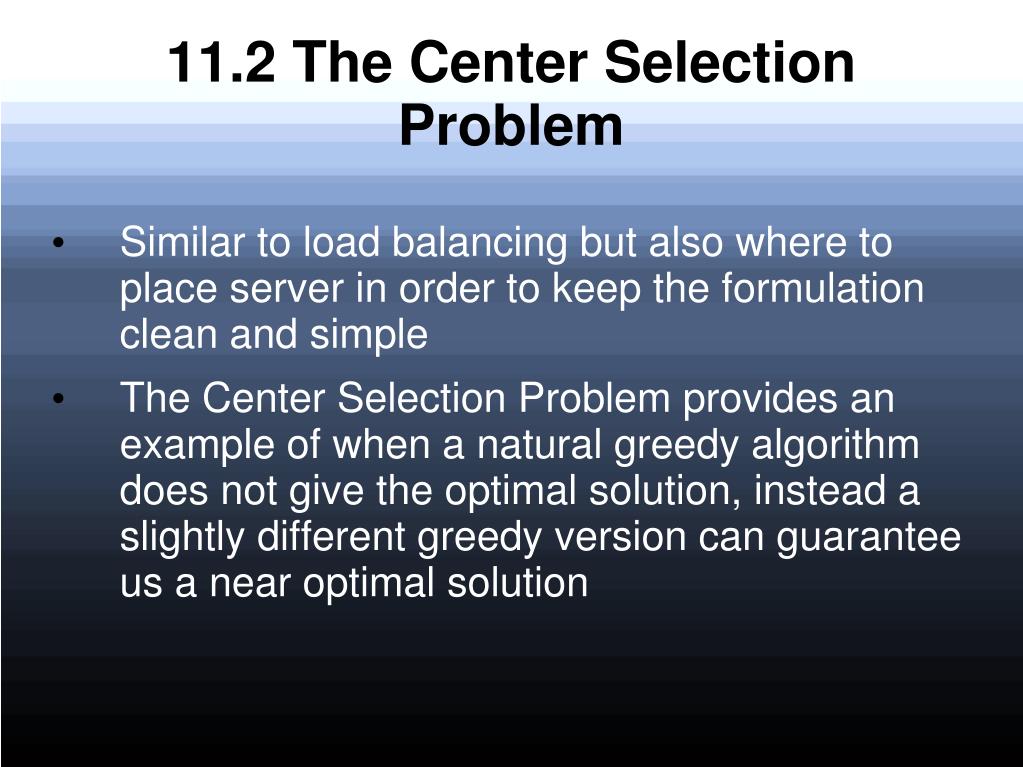 11.2 The Center Selection Problem

• Similar to load balancing but also where to place server in order to keep the formulation clean and simple

• The Center Selection Problem provides an example of when a natural greedy algorithm does not give the optimal solution, instead a slightly different greedy version can guarantee us a near optimal solution